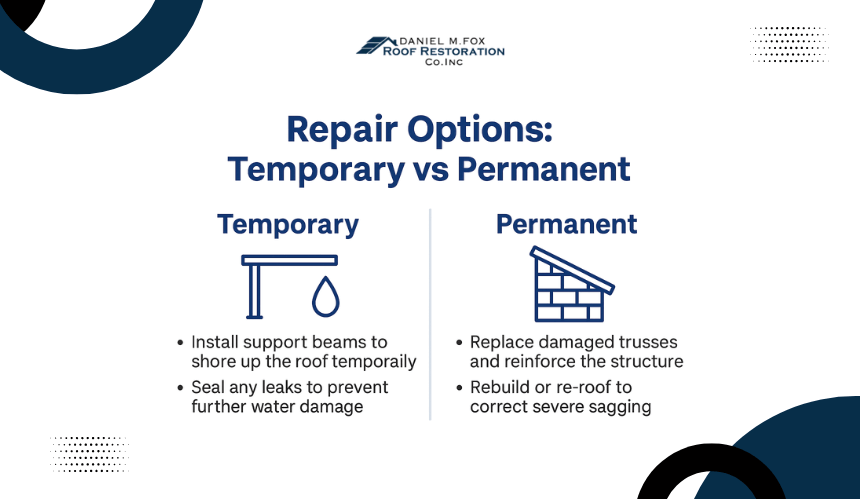 DANIEL M.FOX
ROOF RESTORATION
Co.Inc

Repair Options:
Temporary vs Permanent

Temporary

• Install support beams to shore up the roof temporaily
• Seal any leaks to prevent further water damage

Permanent

• Replace damaged trusses and reinforce the structure
• Rebuild or re-roof to correct severe sagging